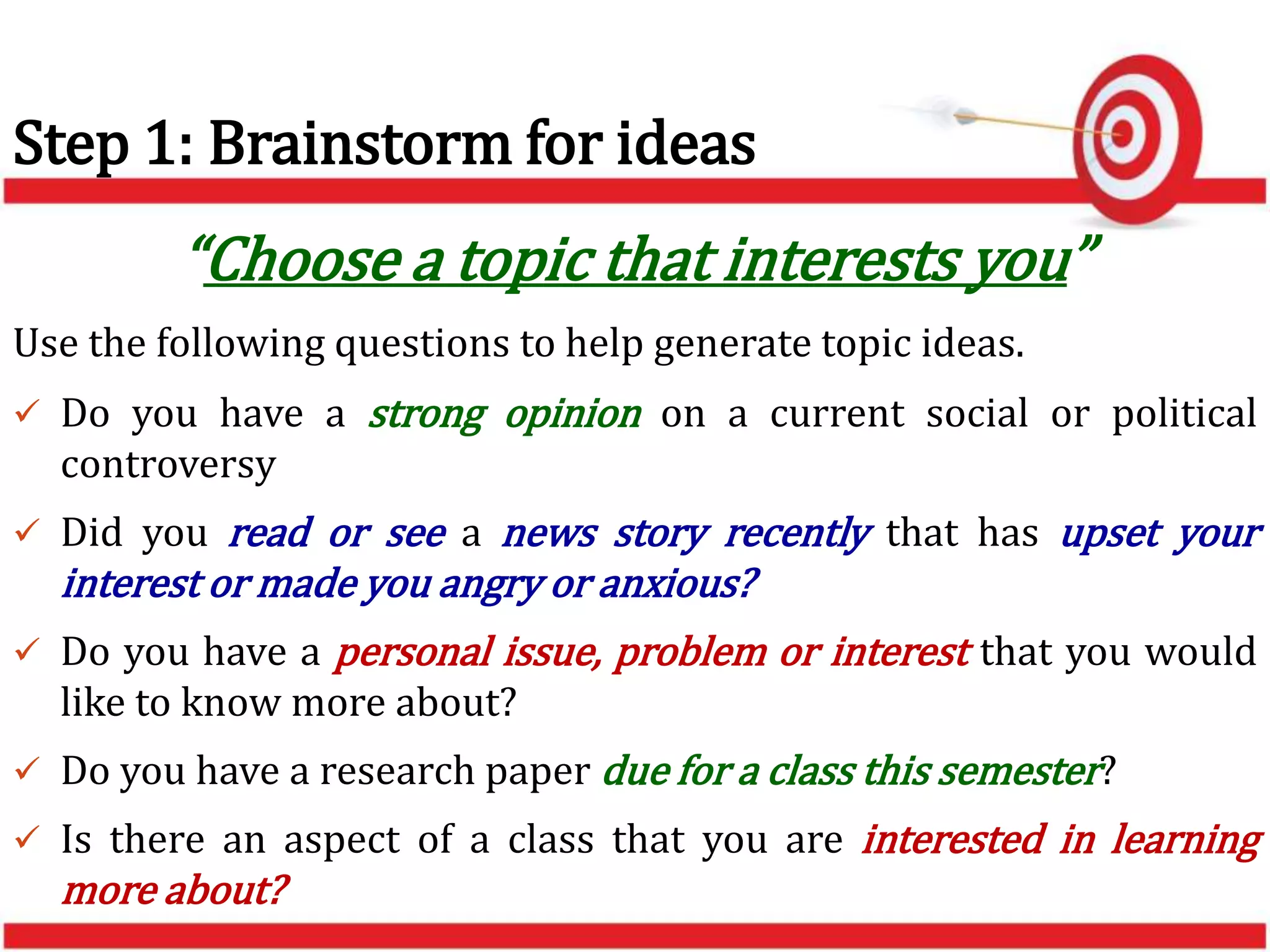 Step 1: Brainstorm for ideas

"Choose a topic that interests you"

Use the following questions to help generate topic ideas.

✓ Do you have a strong opinion on a current social or political controversy

✓ Did you read or see a news story recently that has upset your interest or made you angry or anxious?

✓ Do you have a personal issue, problem or interest that you would like to know more about?

✓ Do you have a research paper due for a class this semester?

✓ Is there an aspect of a class that you are interested in learning more about?